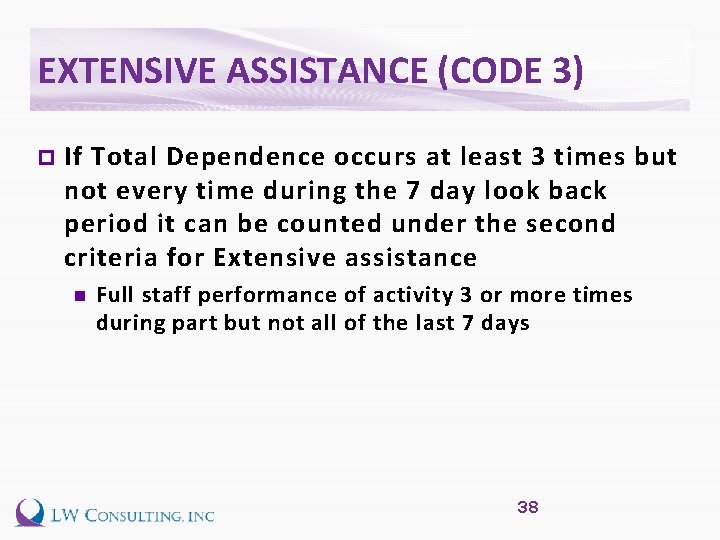 EXTENSIVE ASSISTANCE (CODE 3)

If Total Dependence occurs at least 3 times but not every time during the 7 day look back period it can be counted under the second criteria for Extensive assistance

Full staff performance of activity 3 or more times during part but not all of the last 7 days

LW CONSULTING, INC

38